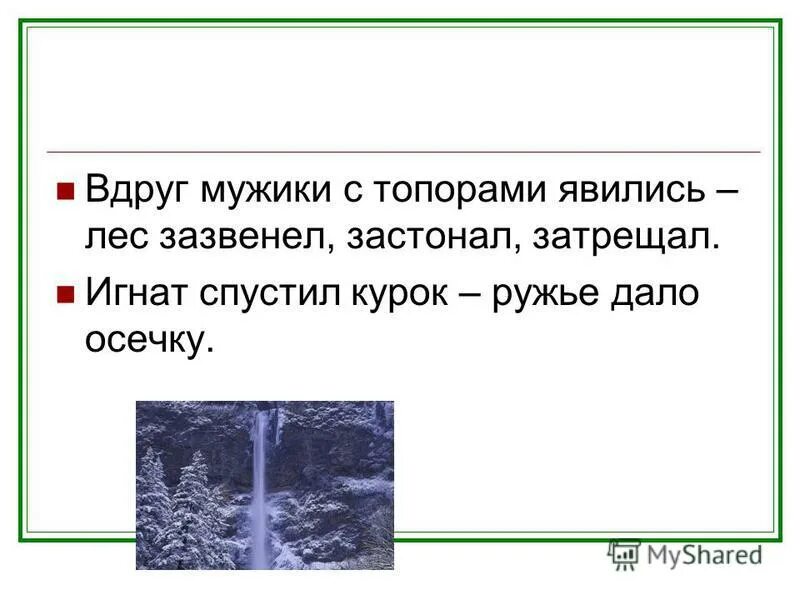 Вдруг мужики с топорами явились – лес зазвенел, застонал, затрещал.

Игнат спустил курок – ружье дало осечку.

MyShared